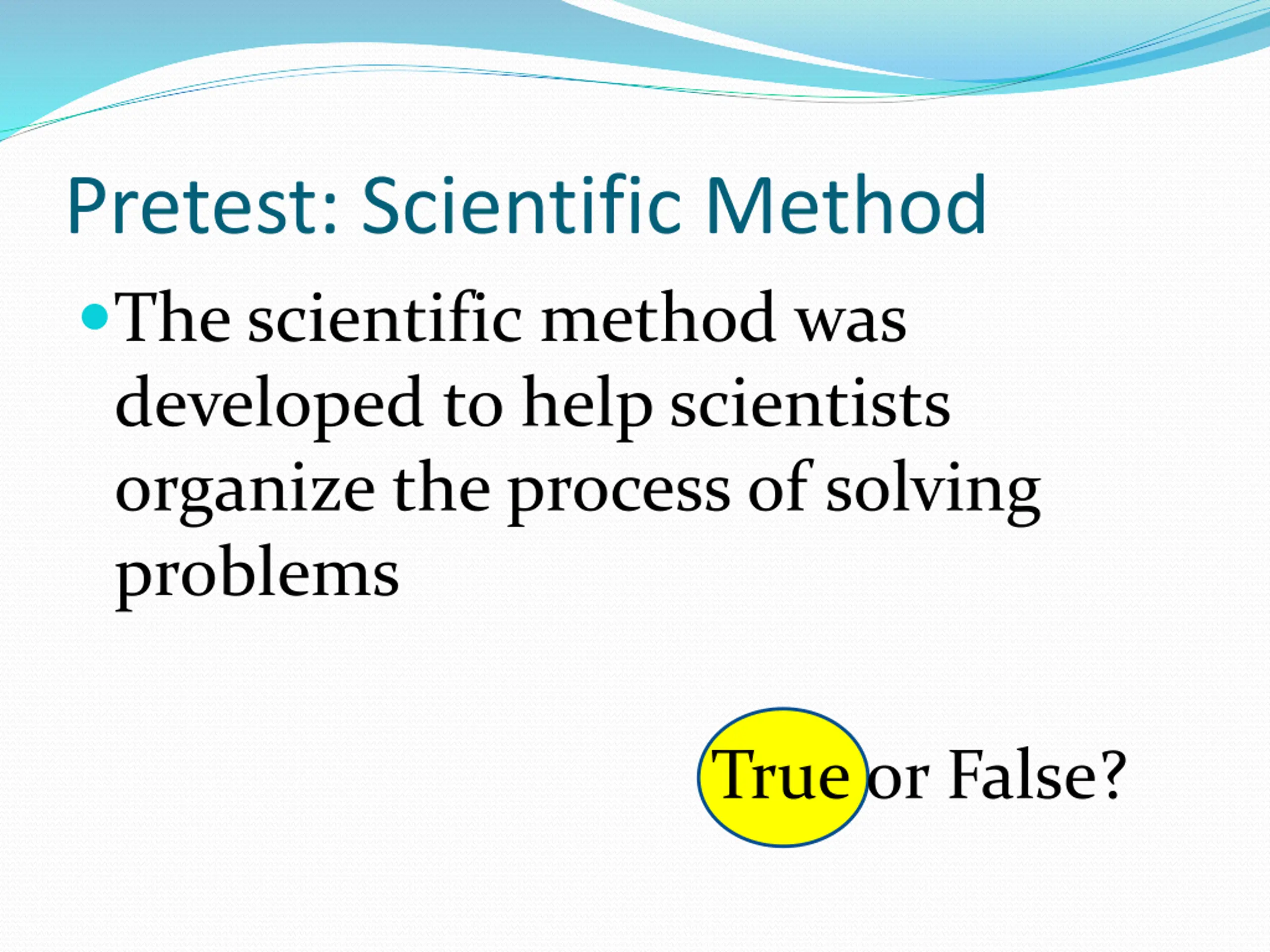 Pretest: Scientific Method

• The scientific method was developed to help scientists organize the process of solving problems

True or False?